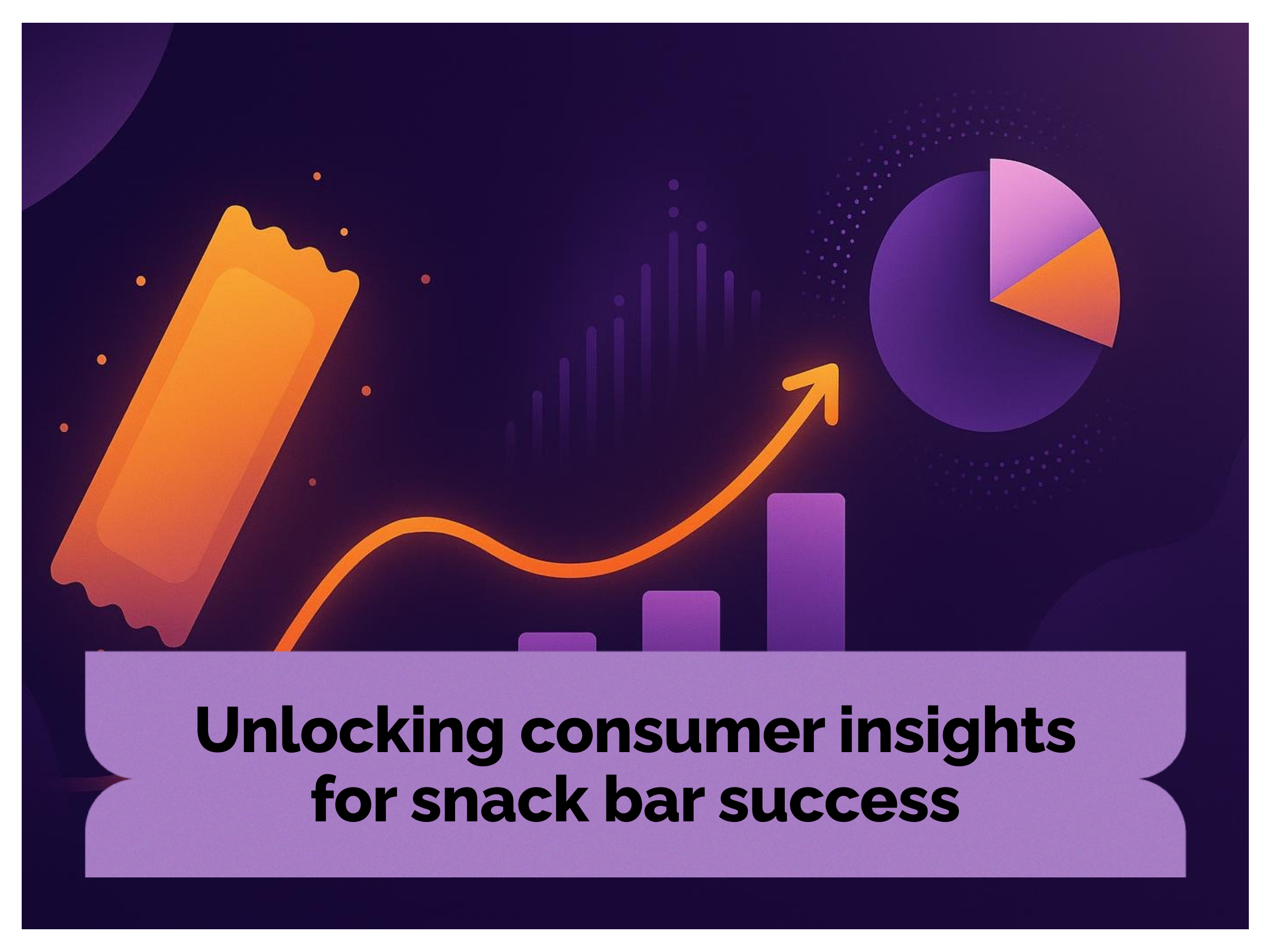 Unlocking consumer insights for snack bar success